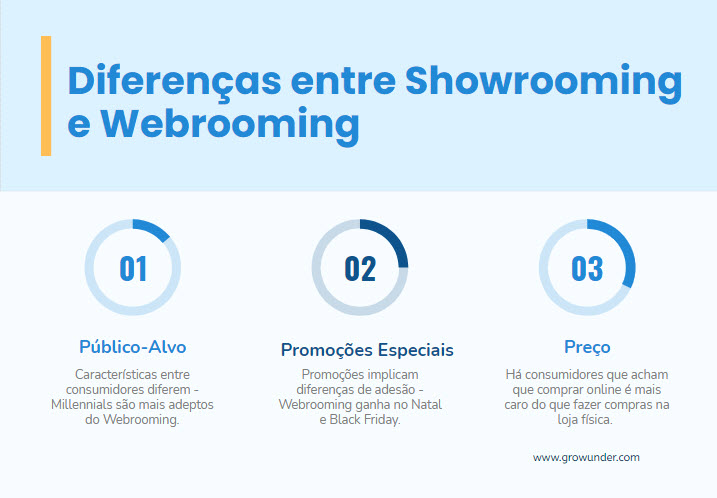 Diferenças entre Showrooming e Webrooming

01

Público-Alvo

Características entre consumidores diferem - Millennials são mais adeptos do Webrooming.

02

Promoções Especiais

Promoções implicam diferenças de adesão - Webrooming ganha no Natal e Black Friday.

03

Preço

Há consumidores que acham que comprar online é mais caro do que fazer compras na loja física.

www.growunder.com